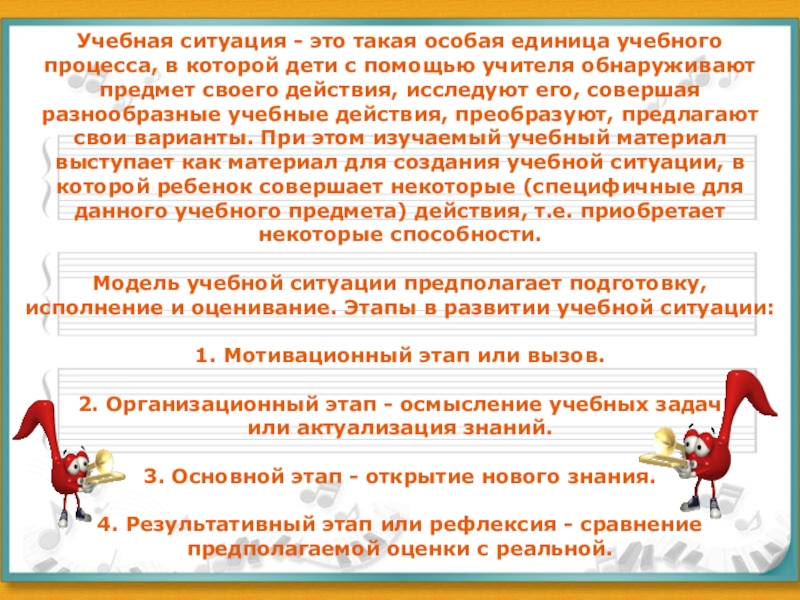 Учебная ситуация - это такая особая единица учебного процесса, в которой дети с помощью учителя обнаруживают предмет своего действия, исследуют его, совершая разнообразные учебные действия, преобразуют, предлагают свои варианты. При этом изучаемый учебный материал выступает как материал для создания учебной ситуации, в которой ребенок совершает некоторые (специфичные для данного учебного предмета) действия, т.е. приобретает некоторые способности.

Модель учебной ситуации предполагает подготовку, исполнение и оценивание. Этапы в развитии учебной ситуации:

1. Мотивационный этап или вызов.

2. Организационный этап - осмысление учебных задач или актуализация знаний.

3. Основной этап - открытие нового знания.

4. Результативный этап или рефлексия - сравнение предполагаемой оценки с реальной.